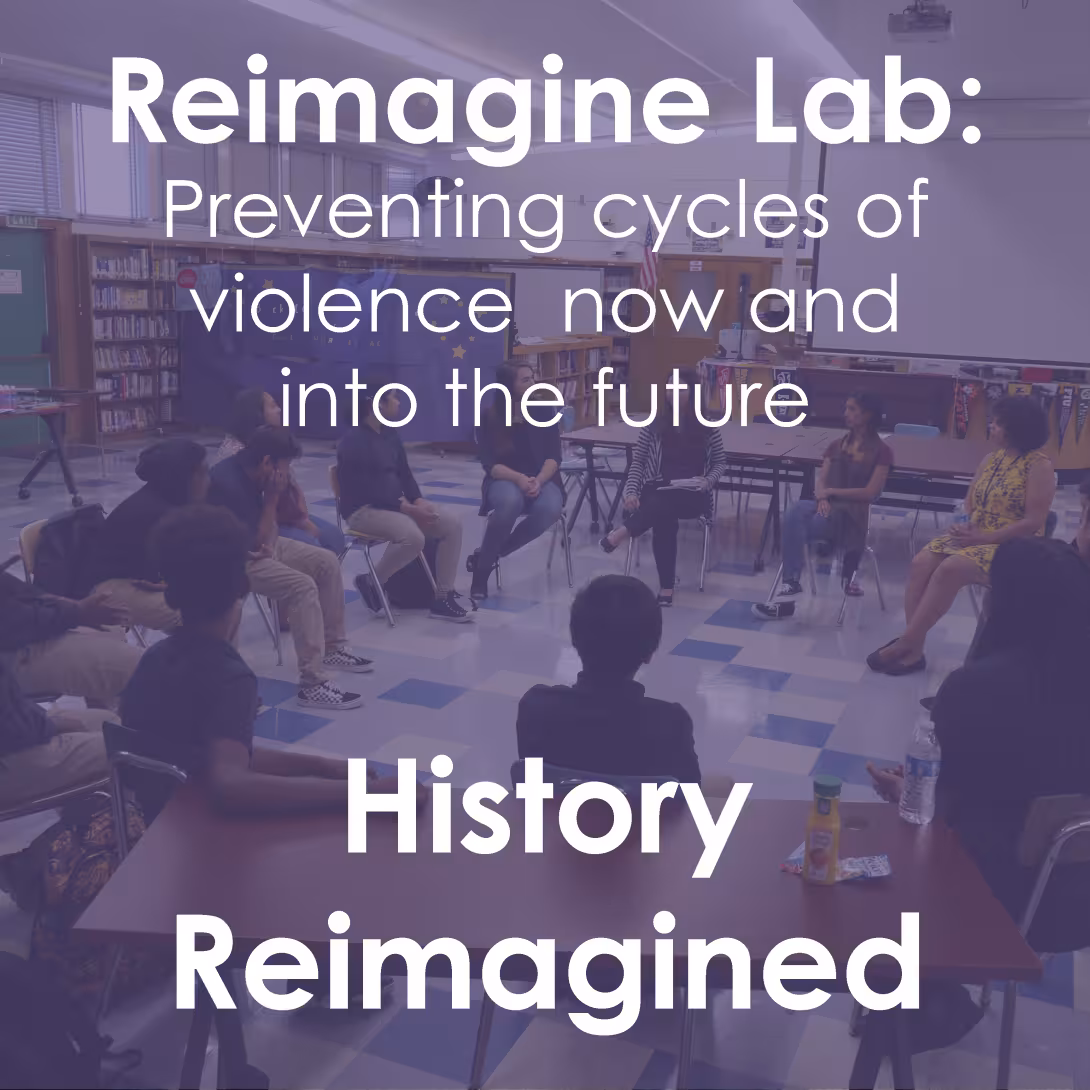 Reimagine Lab:
Preventing cycles of violence  now and into the future

History Reimagined